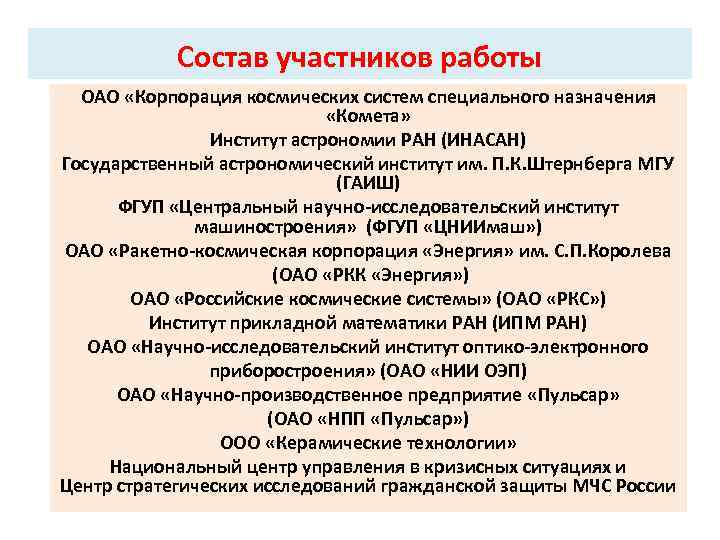 Состав участников работы

ОАО «Корпорация космических систем специального назначения «Комета»

Институт астрономии РАН (ИНАСАН)

Государственный астрономический институт им. П.К.Штернберга МГУ (ГАИШ)

ФГУП «Центральный научно-исследовательский институт машиностроения» (ФГУП «ЦНИИмаш»)

ОАО «Ракетно-космическая корпорация «Энергия» им. С.П.Королева (ОАО «РКК «Энергия»)

ОАО «Российские космические системы» (ОАО «РКС»)

Институт прикладной математики РАН (ИПМ РАН)

ОАО «Научно-исследовательский институт оптико-электронного приборостроения» (ОАО «НИИ ОЭП)

ОАО «Научно-производственное предприятие «Пульсар» (ОАО «НПП «Пульсар»)

ООО «Керамические технологии»

Национальный центр управления в кризисных ситуациях и Центр стратегических исследований гражданской защиты МЧС России